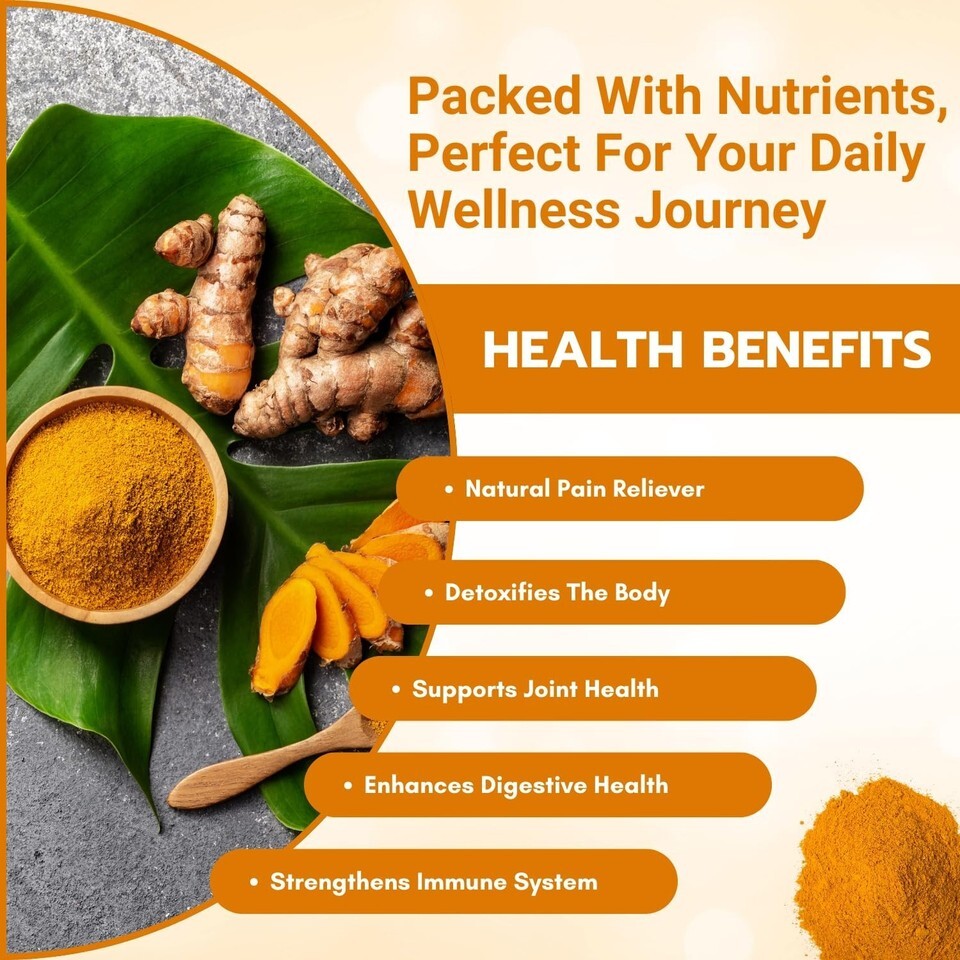 Packed With Nutrients, Perfect For Your Daily Wellness Journey

HEALTH BENEFITS

• Natural Pain Reliever

• Detoxifies The Body

• Supports Joint Health

• Enhances Digestive Health

• Strengthens Immune System